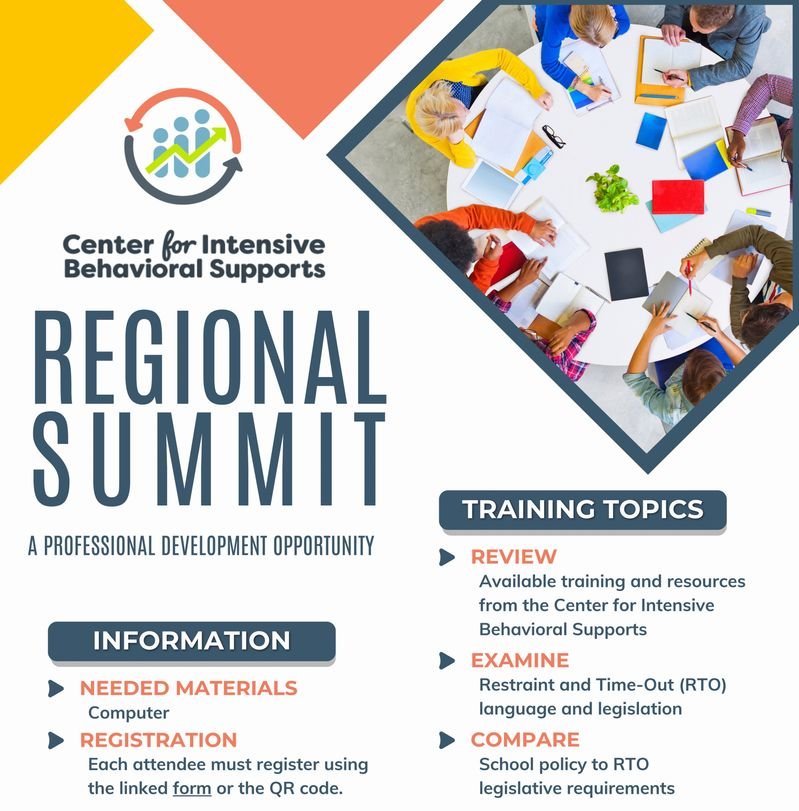 Center for Intensive Behavioral Supports

REGIONAL SUMMIT

A PROFESSIONAL DEVELOPMENT OPPORTUNITY

INFORMATION

NEEDED MATERIALS
Computer

REGISTRATION
Each attendee must register using the linked form or the QR code.

TRAINING TOPICS

REVIEW
Available training and resources from the Center for Intensive Behavioral Supports

EXAMINE
Restraint and Time-Out (RTO) language and legislation

COMPARE
School policy to RTO legislative requirements